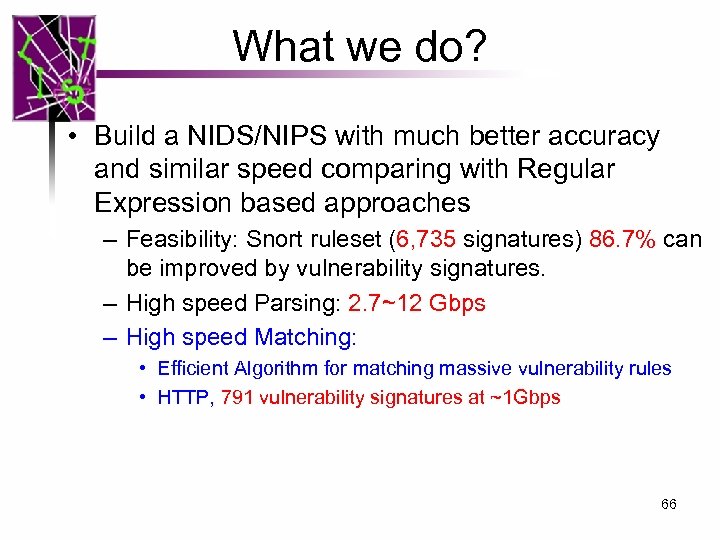 LIST

What we do?

• Build a NIDS/NIPS with much better accuracy and similar speed comparing with Regular Expression based approaches
– Feasibility: Snort ruleset (6,735 signatures) 86.7% can be improved by vulnerability signatures.
– High speed Parsing: 2.7~12 Gbps
– High speed Matching:
• Efficient Algorithm for matching massive vulnerability rules
• HTTP, 791 vulnerability signatures at ~1Gbps

66